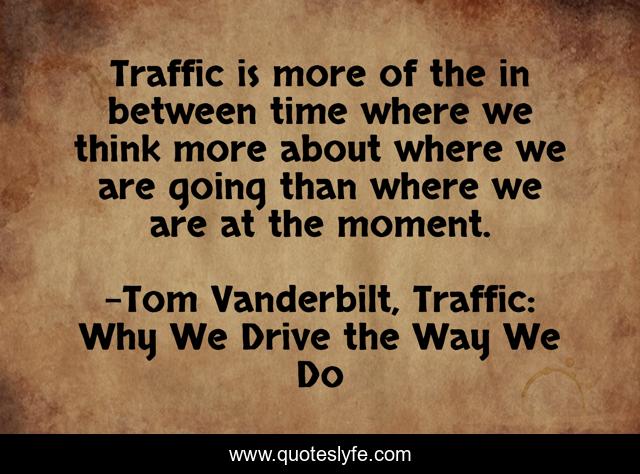 Traffic is more of the in between time where we think more about where we are going than where we are at the moment.

-Tom Vanderbilt, Traffic: Why We Drive the Way We Do

www.quoteslyfe.com